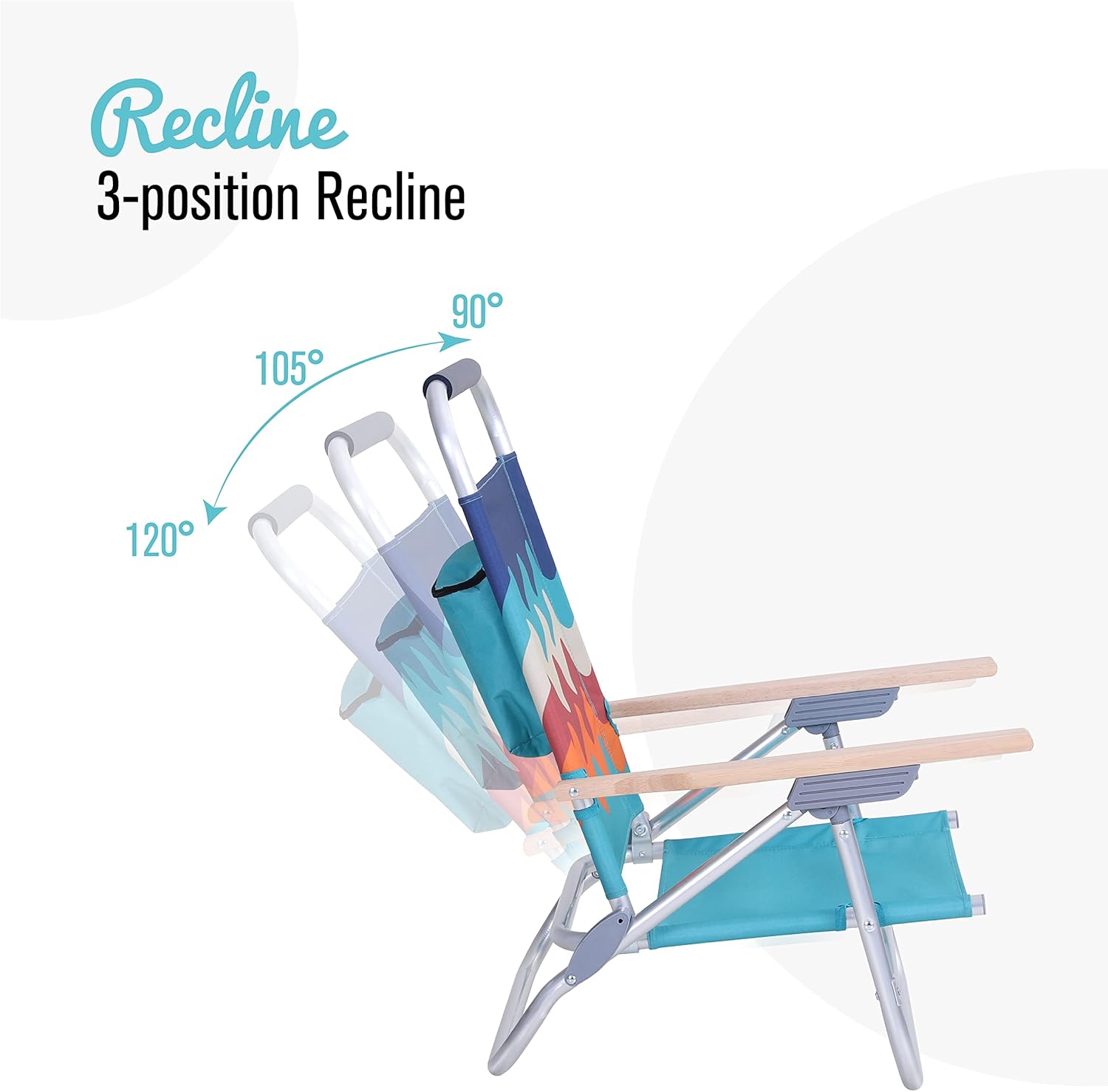 Recline
3-position Recline

90°
105°
120°